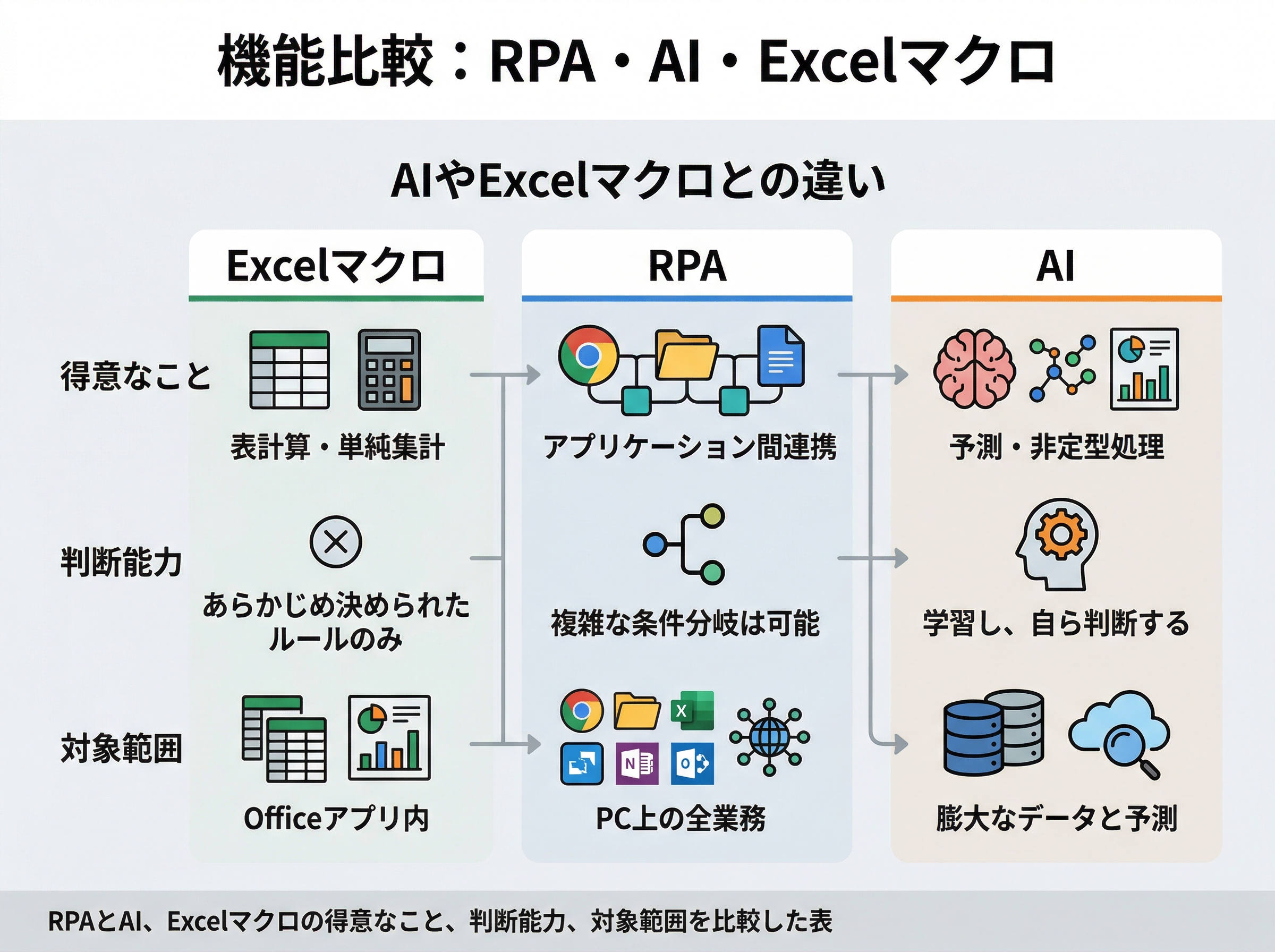 機能比較：RPA・AI・Excelマクロ

AIやExcelマクロとの違い

| | Excelマクロ | RPA | AI |
|---|---|---|---|
| 得意なこと | 表計算・単純集計 | アプリケーション間連携 | 予測・非定型処理 |
| 判断能力 | あらかじめ決められたルールのみ | 複雑な条件分岐は可能 | 学習し、自ら判断する |
| 対象範囲 | Officeアプリ内 | PC上の全業務 | 膨大なデータと予測 |

RPAとAI、Excelマクロの得意なこと、判断能力、対象範囲を比較した表